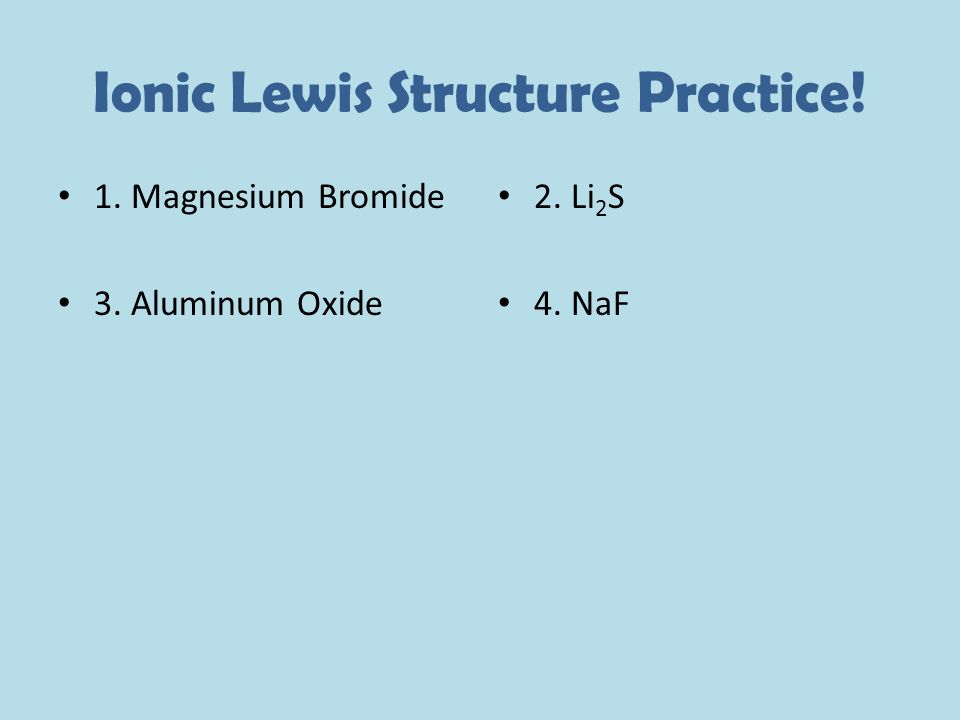 Ionic Lewis Structure Practice!

• 1. Magnesium Bromide

• 3. Aluminum Oxide

• 2. $Li_2S$

• 4. NaF